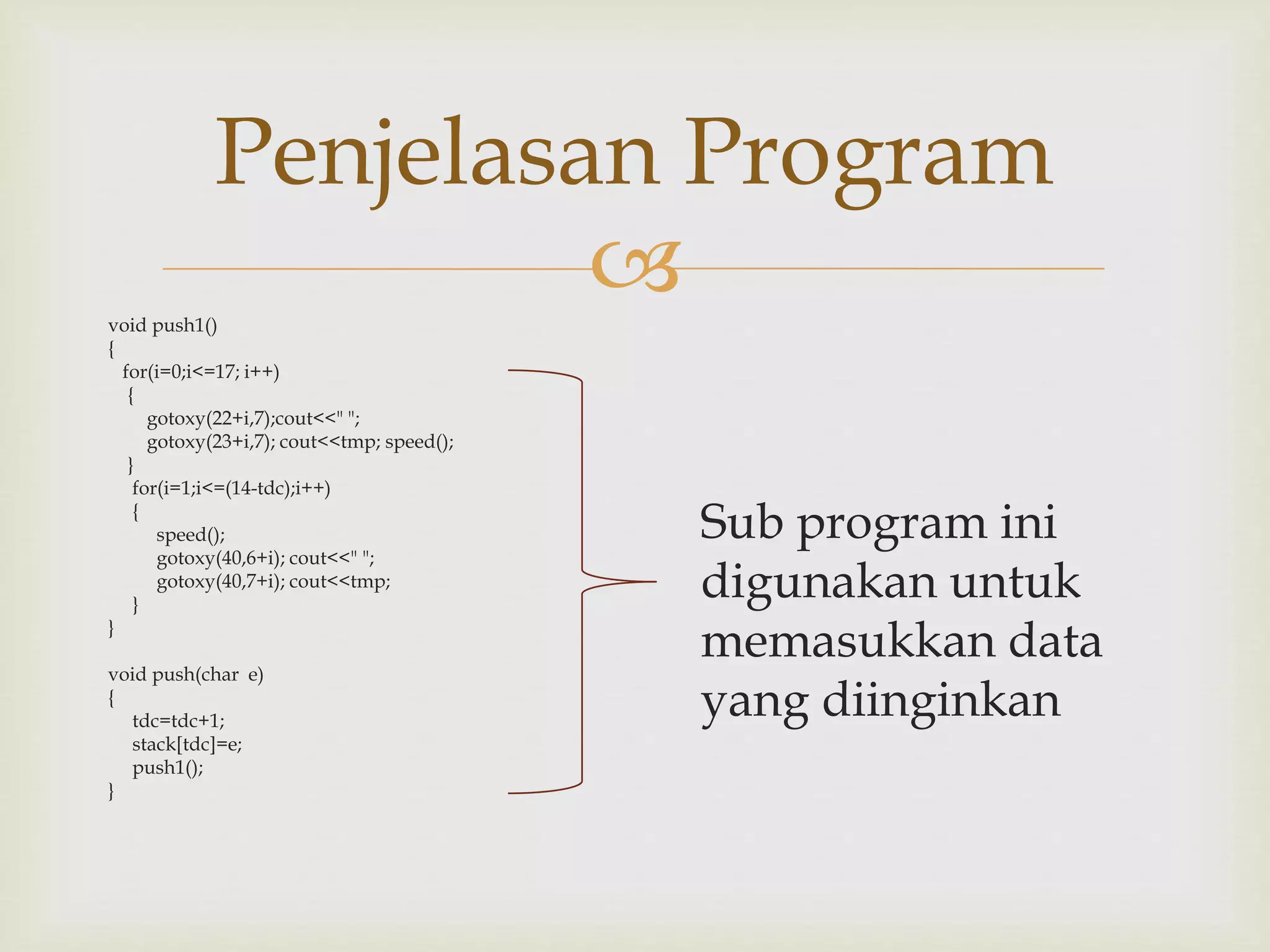 Penjelasan Program

void push1()
{
for(i=0;i<=17; i++)
{
gotoxy(22+i,7);cout<<" ";
gotoxy(23+i,7); cout<<tmp; speed();
}
for(i=1;i<=(14-tdc);i++)
{
speed();
gotoxy(40,6+i); cout<<" ";
gotoxy(40,7+i); cout<<tmp;
}
}

void push(char e)
{
tdc=tdc+1;
stack[tdc]=e;
push1();
}

Sub program ini digunakan untuk memasukkan data yang diinginkan